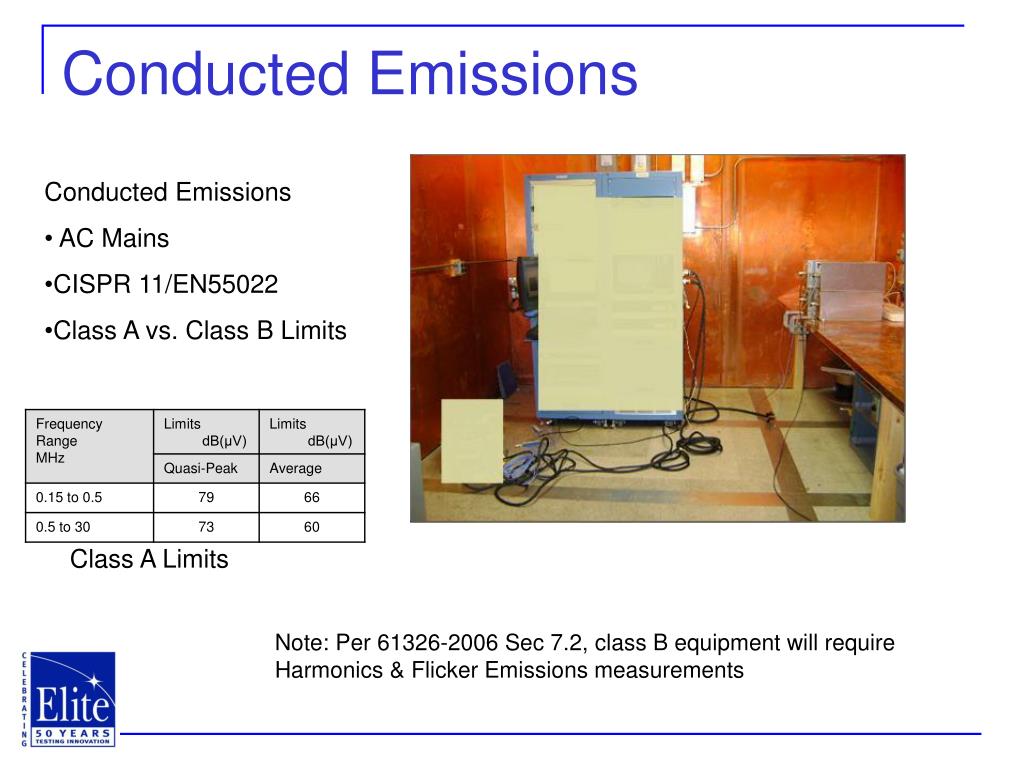 Conducted Emissions

Conducted Emissions

• AC Mains

•CISPR 11/EN55022

•Class A vs. Class B Limits

| Frequency Range MHz | Limits dB(μV) | Limits dB(μV) |
|---|---|---|
| | Quasi-Peak | Average |
| 0.15 to 0.5 | 79 | 66 |
| 0.5 to 30 | 73 | 60 |

Class A Limits

Note: Per 61326-2006 Sec 7.2, class B equipment will require Harmonics & Flicker Emissions measurements

CELEBRATING Elite 50 YEARS TESTING INNOVATION